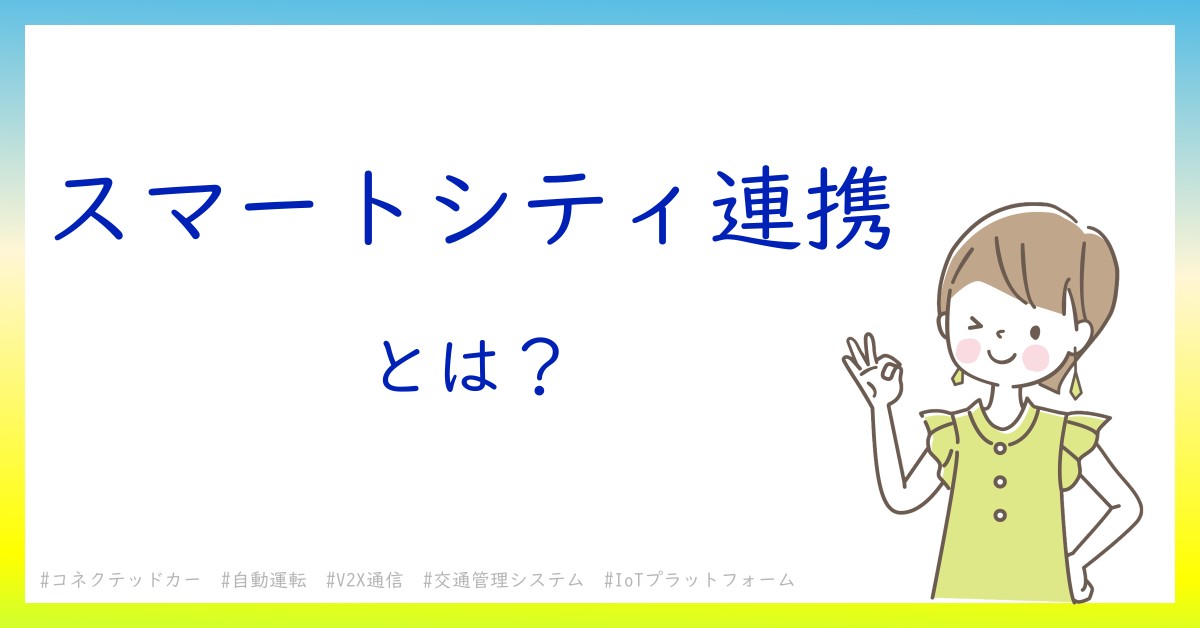 スマートシティ連携

とは？

#コネクテッドカー　#自動運転　#V2X通信　#交通管理システム　#IoTプラットフォーム